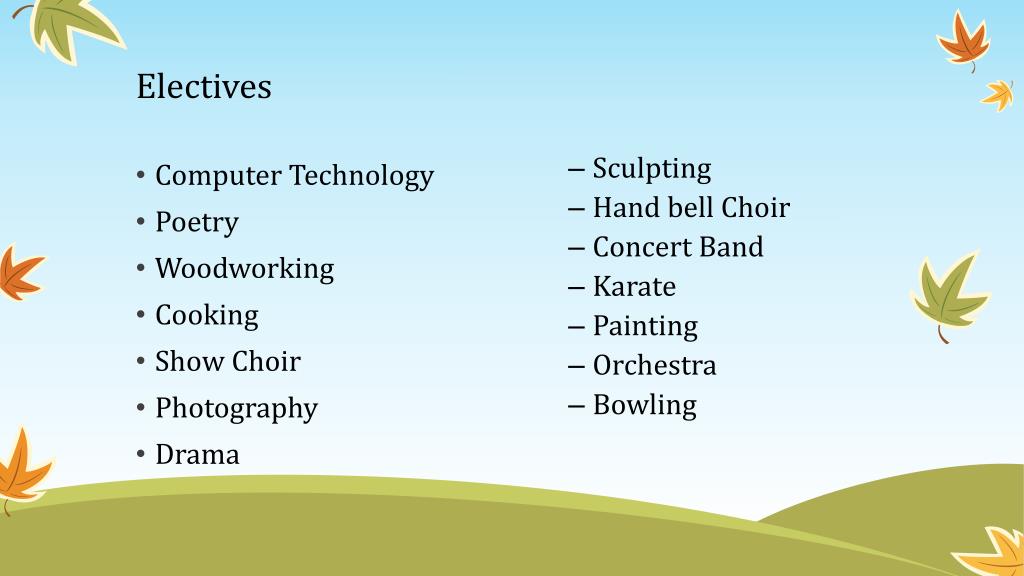 Electives

• Computer Technology
• Poetry
• Woodworking
• Cooking
• Show Choir
• Photography
• Drama

– Sculpting
– Hand bell Choir
– Concert Band
– Karate
– Painting
– Orchestra
– Bowling